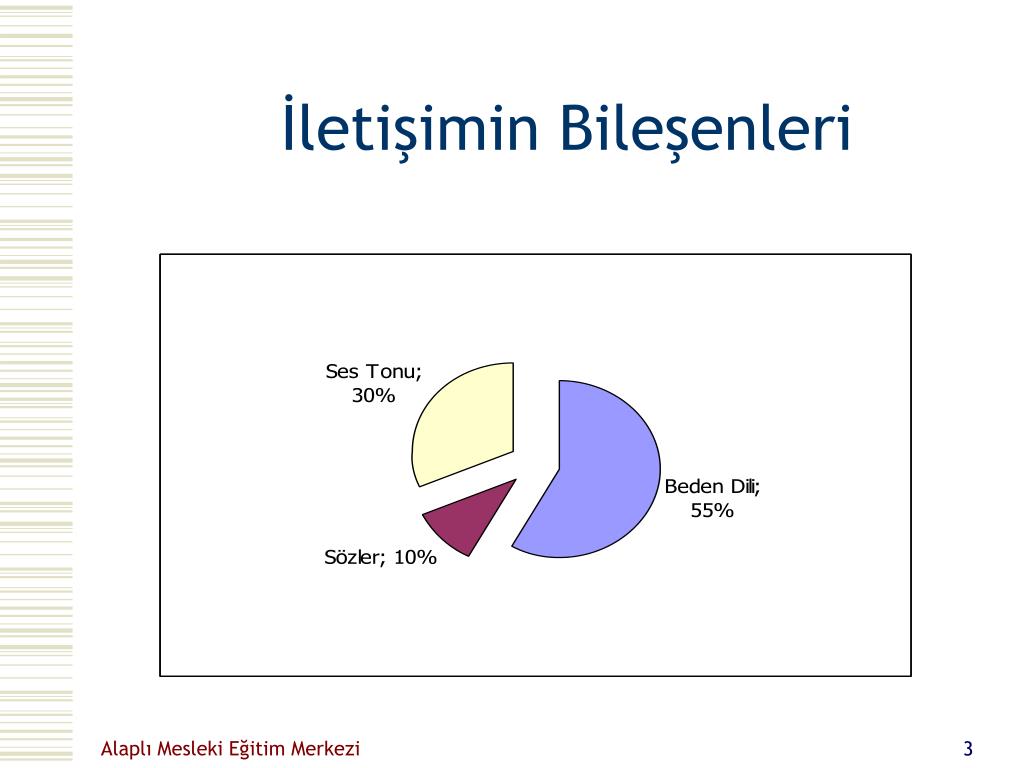 İletişimin Bileşenleri

Ses Tonu; 30%

Beden Dili; 55%

Sözler; 10%

Alaplı Mesleki Eğitim Merkezi

3